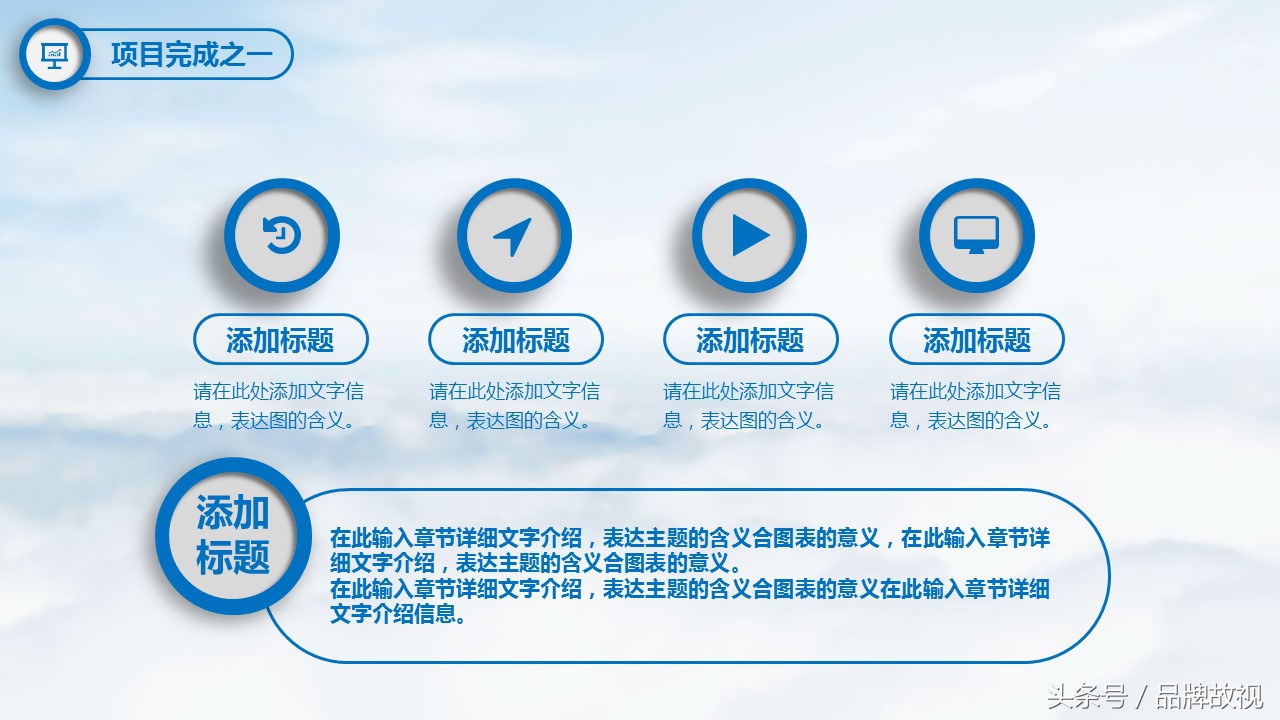 项目完成之一

添加标题

请在此处添加文字信息，表达图的含义。

添加标题

请在此处添加文字信息，表达图的含义。

添加标题

请在此处添加文字信息，表达图的含义。

添加标题

请在此处添加文字信息，表达图的含义。

添加标题

在此输入章节详细文字介绍，表达主题的含义合图表的意义，在此输入章节详细文字介绍，表达主题的含义合图表的意义。
在此输入章节详细文字介绍，表达主题的含义合图表的意义在此输入章节详细文字介绍信息。

头条号 / 品牌故视